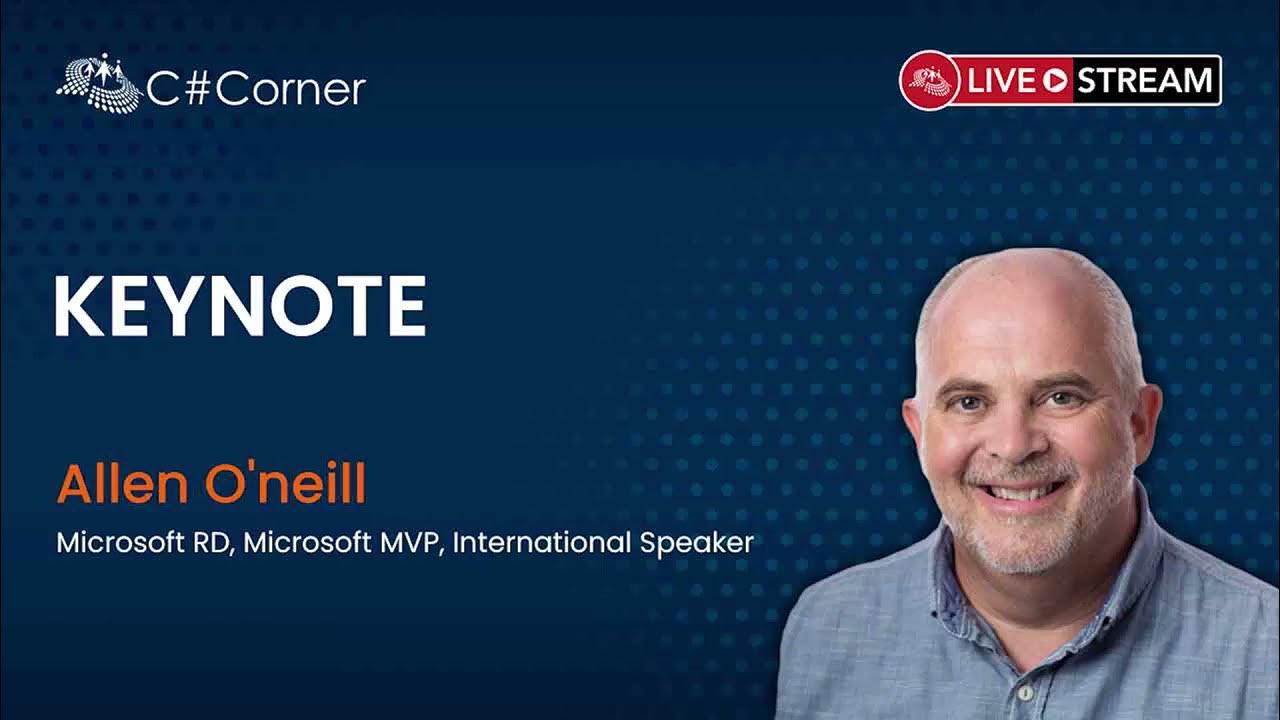 C#Corner

LIVE STREAM

KEYNOTE

Allen O'neill

Microsoft RD, Microsoft MVP, International Speaker